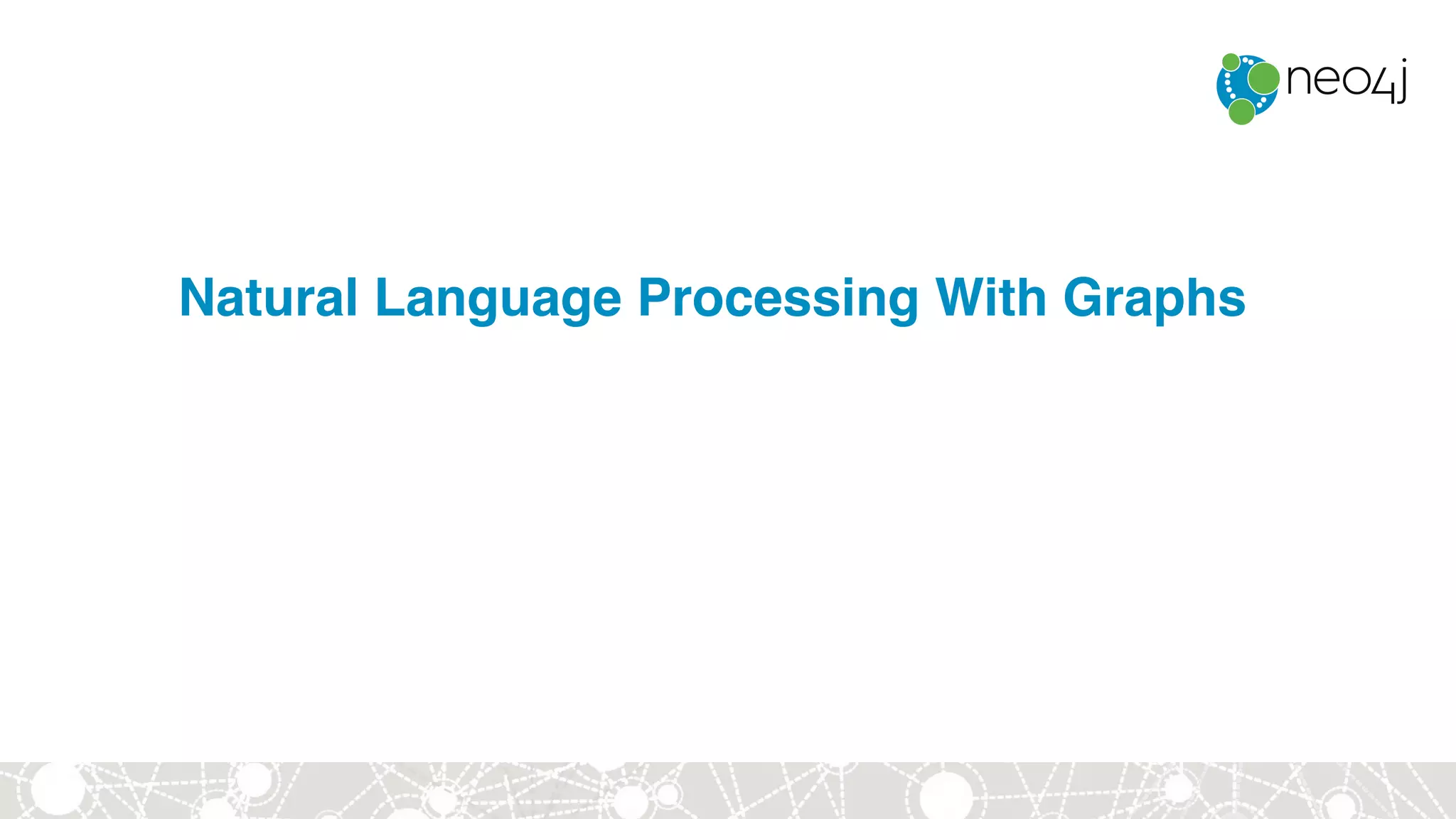 neo4j

Natural Language Processing With Graphs